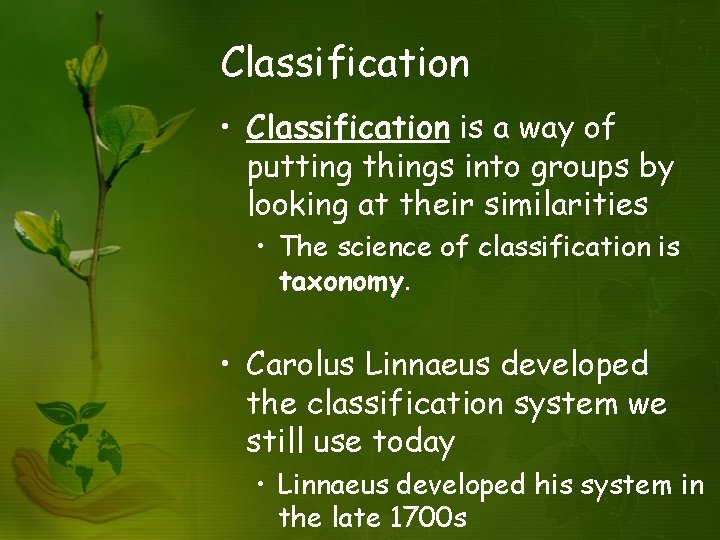 Classification

• Classification is a way of putting things into groups by looking at their similarities

• The science of classification is taxonomy.

• Carolus Linnaeus developed the classification system we still use today

• Linnaeus developed his system in the late 1700s